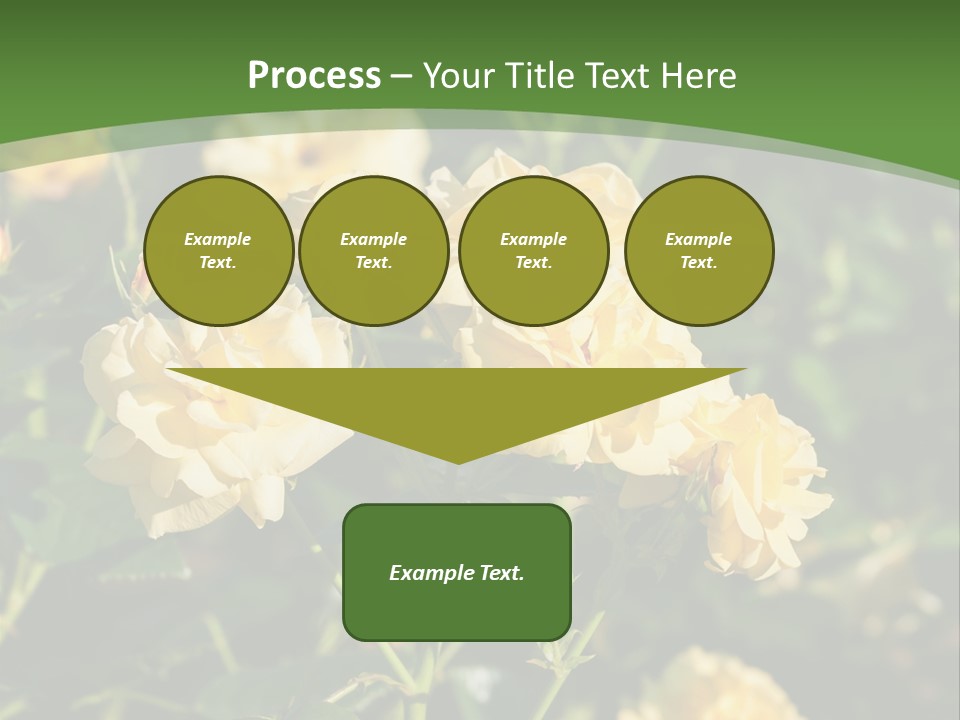 Process – Your Title Text Here

Example Text.

Example Text.

Example Text.

Example Text.

Example Text.